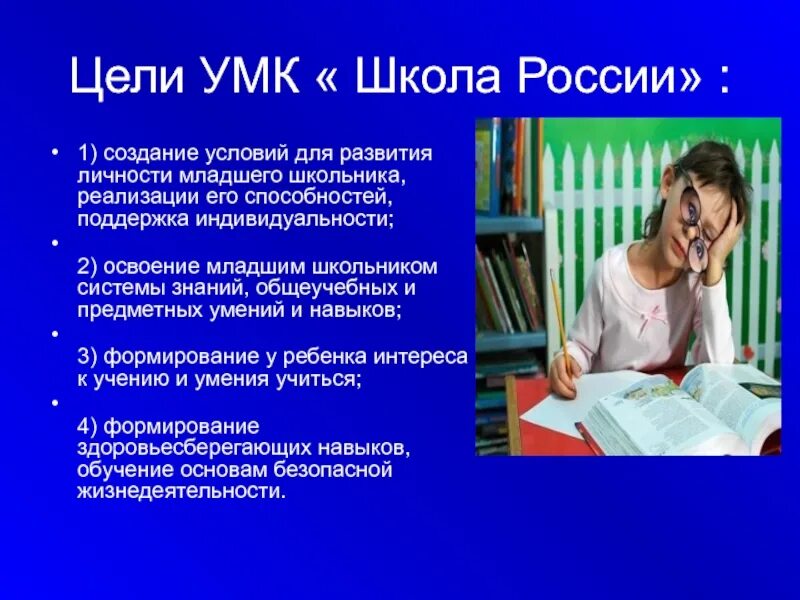 Цели УМК « Школа России» :

• 1) создание условий для развития личности младшего школьника, реализации его способностей, поддержка индивидуальности;

• 2) освоение младшим школьником системы знаний, общеучебных и предметных умений и навыков;

• 3) формирование у ребенка интереса к учению и умения учиться;

• 4) формирование здоровьесберегающих навыков, обучение основам безопасной жизнедеятельности.